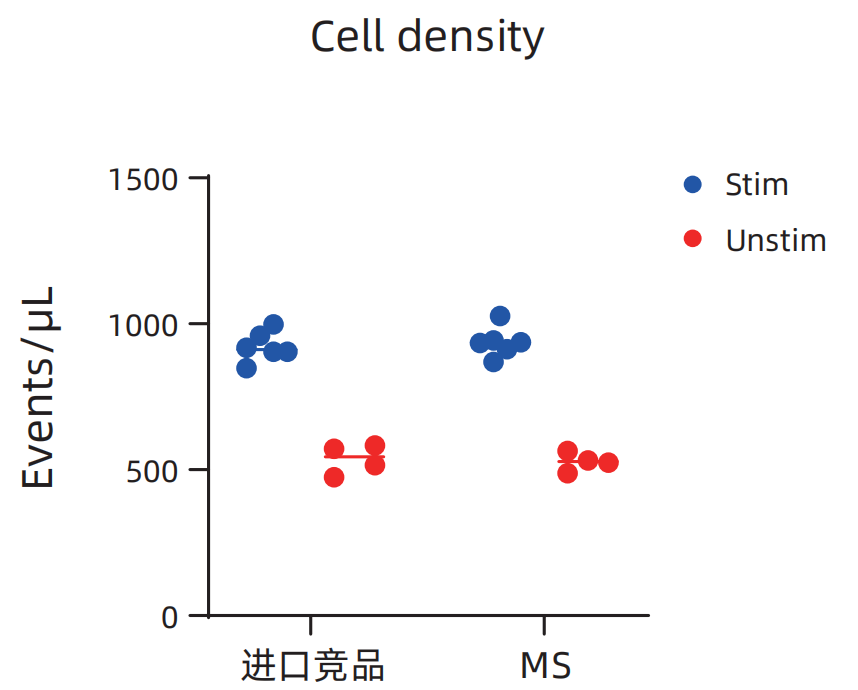 Cell density

Events/µL

1500
1000
500
0

进口竞品
MS

Stim
Unstim